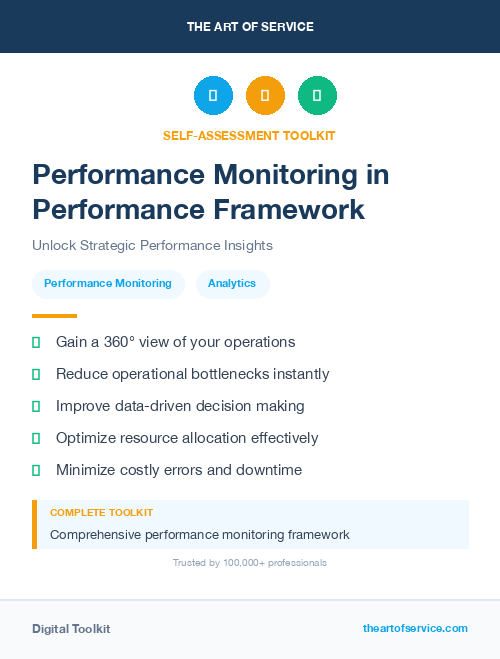 THE ART OF SERVICE

SELF-ASSESSMENT TOOLKIT

Performance Monitoring in Performance Framework

Unlock Strategic Performance Insights

Performance Monitoring

Analytics

Gain a 360° view of your operations

Reduce operational bottlenecks instantly

Improve data-driven decision making

Optimize resource allocation effectively

Minimize costly errors and downtime

COMPLETE TOOLKIT

Comprehensive performance monitoring framework

Trusted by 100,000+ professionals

Digital Toolkit

theartofservice.com